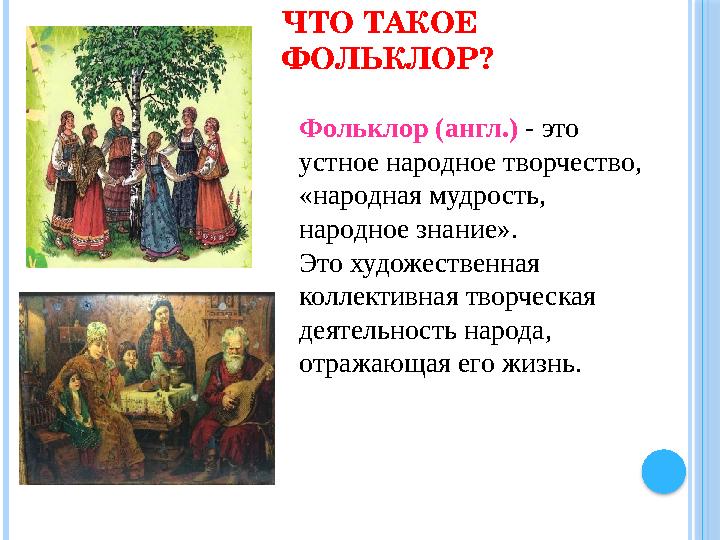 ЧТО ТАКОЕ ФОЛЬКЛОР?

Фольклор (англ.) - это устное народное творчество, «народная мудрость, народное знание».
Это художественная коллективная творческая деятельность народа, отражающая его жизнь.